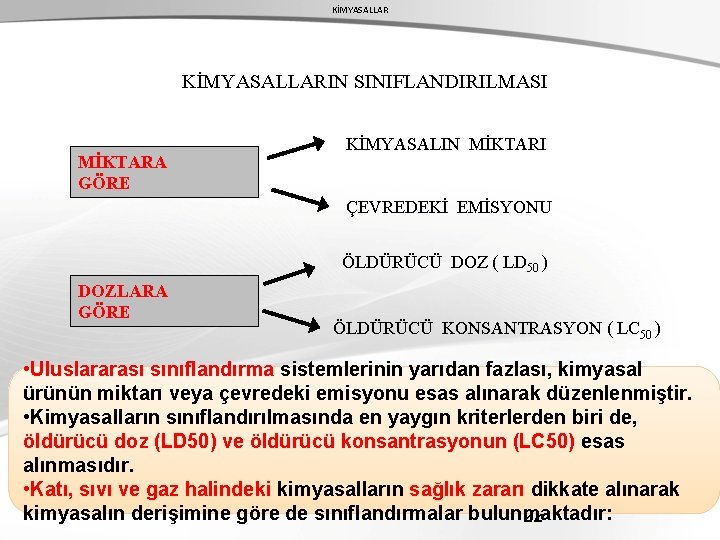 KİMYASALLAR

KİMYASALLARIN SINIFLANDIRILMASI

MİKTARA GÖRE

KİMYASALIN MİKTARI

ÇEVREDEKİ EMİSYONU

DOZLARA GÖRE

ÖLDÜRÜCÜ DOZ ( $LD_{50}$ )

ÖLDÜRÜCÜ KONSANTRASYON ( $LC_{50}$ )

•Uluslararası sınıflandırma sistemlerinin yarıdan fazlası, kimyasal ürünün miktarı veya çevredeki emisyonu esas alınarak düzenlenmiştir.
•Kimyasalların sınıflandırılmasında en yaygın kriterlerden biri de, öldürücü doz (LD50) ve öldürücü konsantrasyonun (LC50) esas alınmasıdır.
•Katı, sıvı ve gaz halindeki kimyasalların sağlık zararı dikkate alınarak kimyasalın derişimine göre de sınıflandırmalar bulunmaktadır: